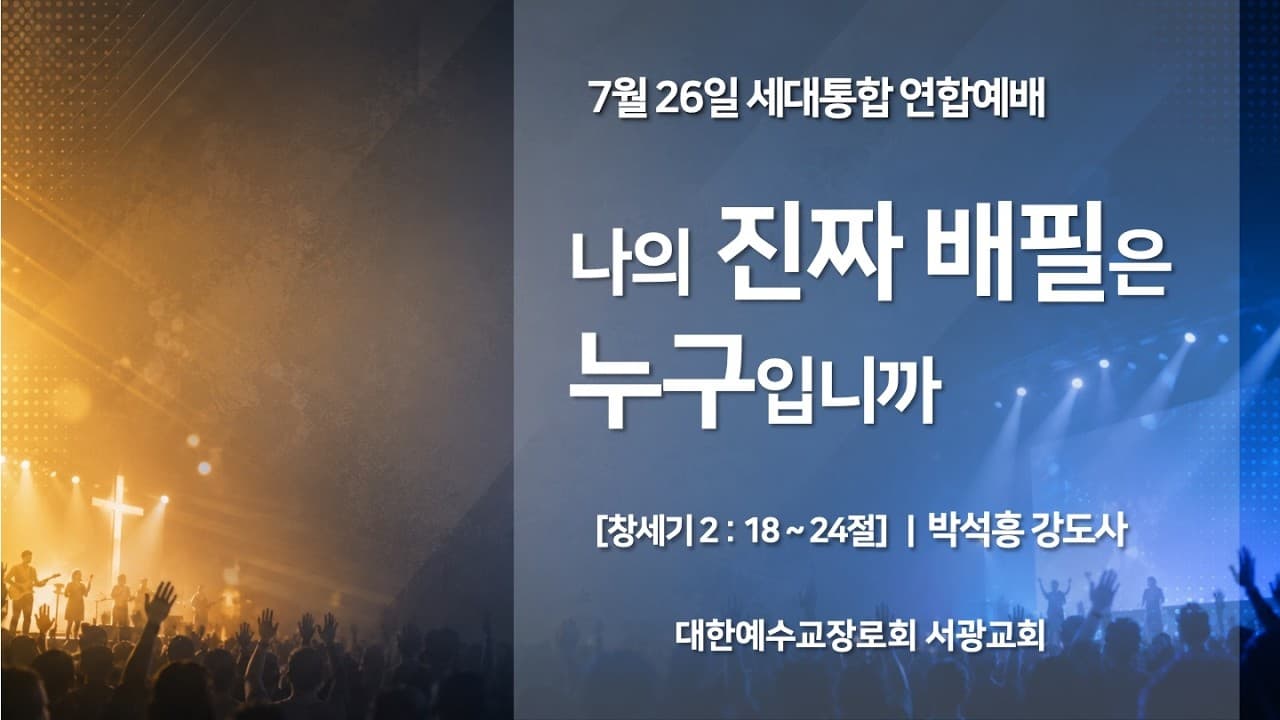 7월 26일 세대통합 연합예배

나의 진짜 배필은 누구입니까

[창세기 2 : 18 ~ 24절] | 박석흥 강도사

대한예수교장로회 서광교회